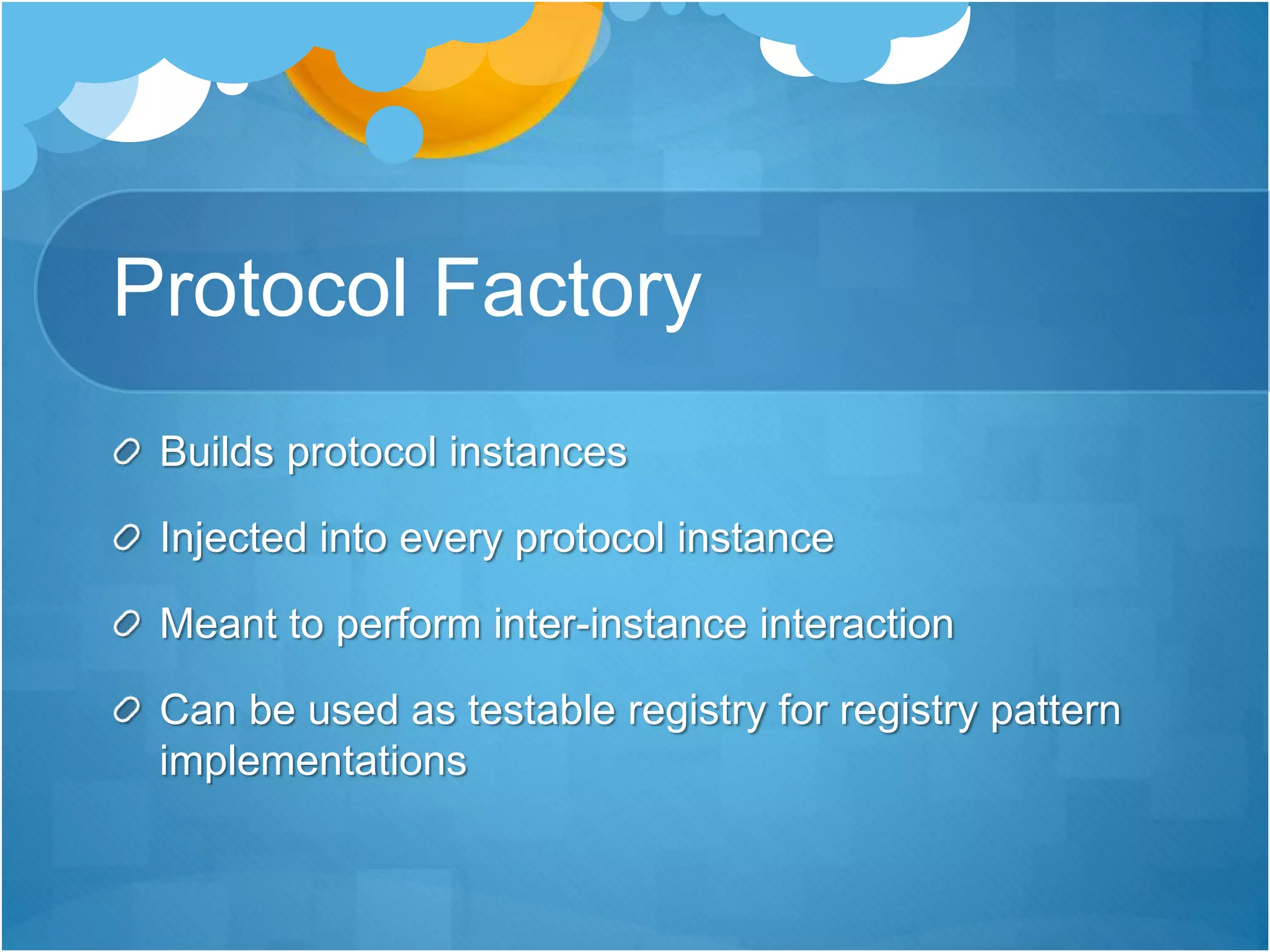 Protocol Factory

Builds protocol instances

Injected into every protocol instance

Meant to perform inter-instance interaction

Can be used as testable registry for registry pattern implementations